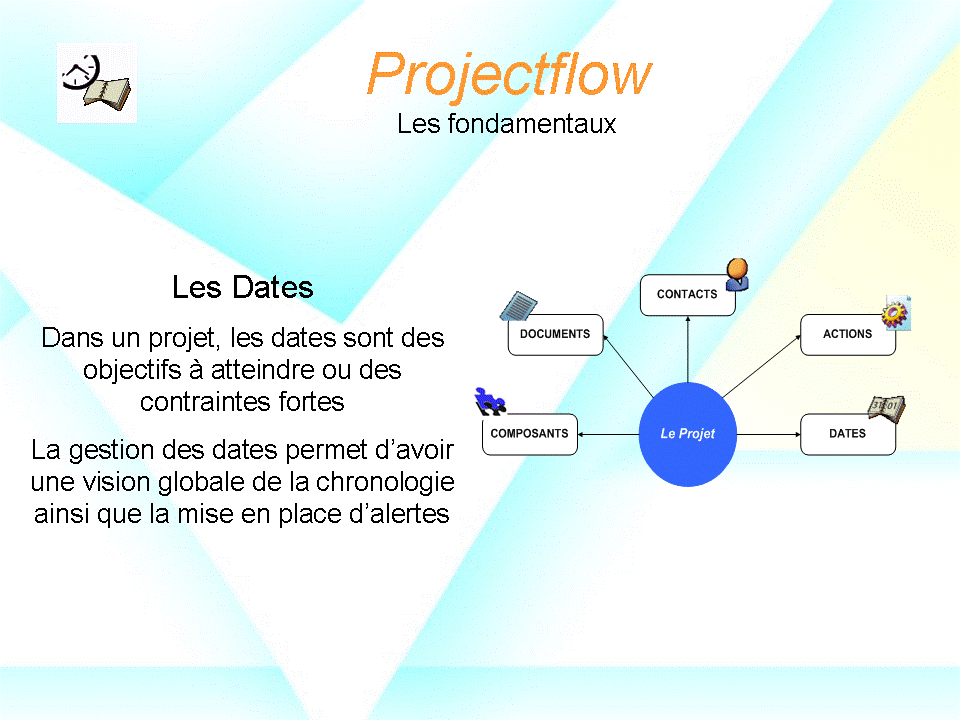 Projectflow
Les fondamentaux

Les Dates

Dans un projet, les dates sont des objectifs à atteindre ou des contraintes fortes

La gestion des dates permet d'avoir une vision globale de la chronologie ainsi que la mise en place d'alertes

CONTACTS
DOCUMENTS
ACTIONS
COMPOSANTS
Le Projet
DATES